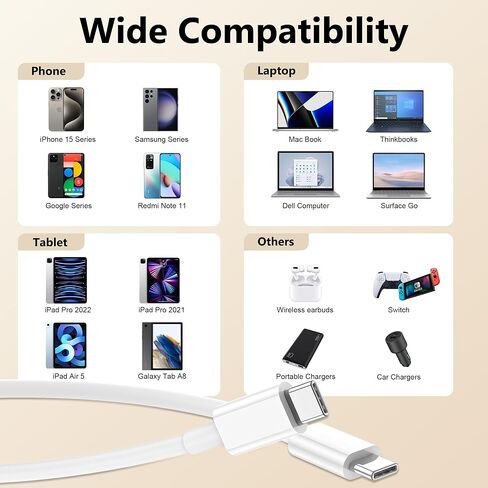 Wide Compatibility

Phone

iPhone 15 Series

Samsung Series

Google Series

Redmi Note 11

Laptop

Mac Book

Thinkbooks

Dell Computer

Surface Go

Tablet

iPad Pro 2022

iPad Pro 2021

iPad Air 5

Galaxy Tab A8

Others

Wireless earbuds

Switch

Portable Chargers

Car Chargers